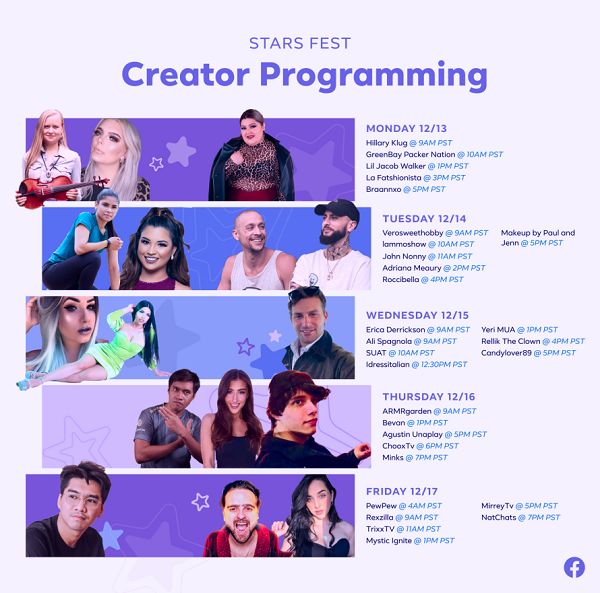 STARS FEST
Creator Programming

MONDAY 12/13
Hillary Klug @ 9AM PST
GreenBay Packer Nation @ 10AM PST
Lil Jacob Walker @ 1PM PST
La Fatshionista @ 3PM PST
Braannxo @ 5PM PST

TUESDAY 12/14
Verosweethobby @ 9AM PST
Iammoshow @ 10AM PST
John Nonny @ 11AM PST
Adriana Meaury @ 2PM PST
Roccibella @ 4PM PST
Makeup by Paul and Jenn @ 5PM PST

WEDNESDAY 12/15
Erica Derrickson @ 9AM PST
Ali Spagnola @ 9AM PST
SUAT @ 10AM PST
Idressitalian @ 12:30PM PST
Yeri MUA @ 1PM PST
Rellik The Clown @ 4PM PST
Candylover89 @ 5PM PST

THURSDAY 12/16
ARMRgarden @ 9AM PST
Bevan @ 1PM PST
Agustin Unaplay @ 5PM PST
ChooxTv @ 6PM PST
Minks @ 7PM PST

FRIDAY 12/17
PewPew @ 4AM PST
Rexzilla @ 9AM PST
TrixxTV @ 11AM PST
Mystic Ignite @ 1PM PST
MirreyTv @ 5PM PST
NatChats @ 7PM PST